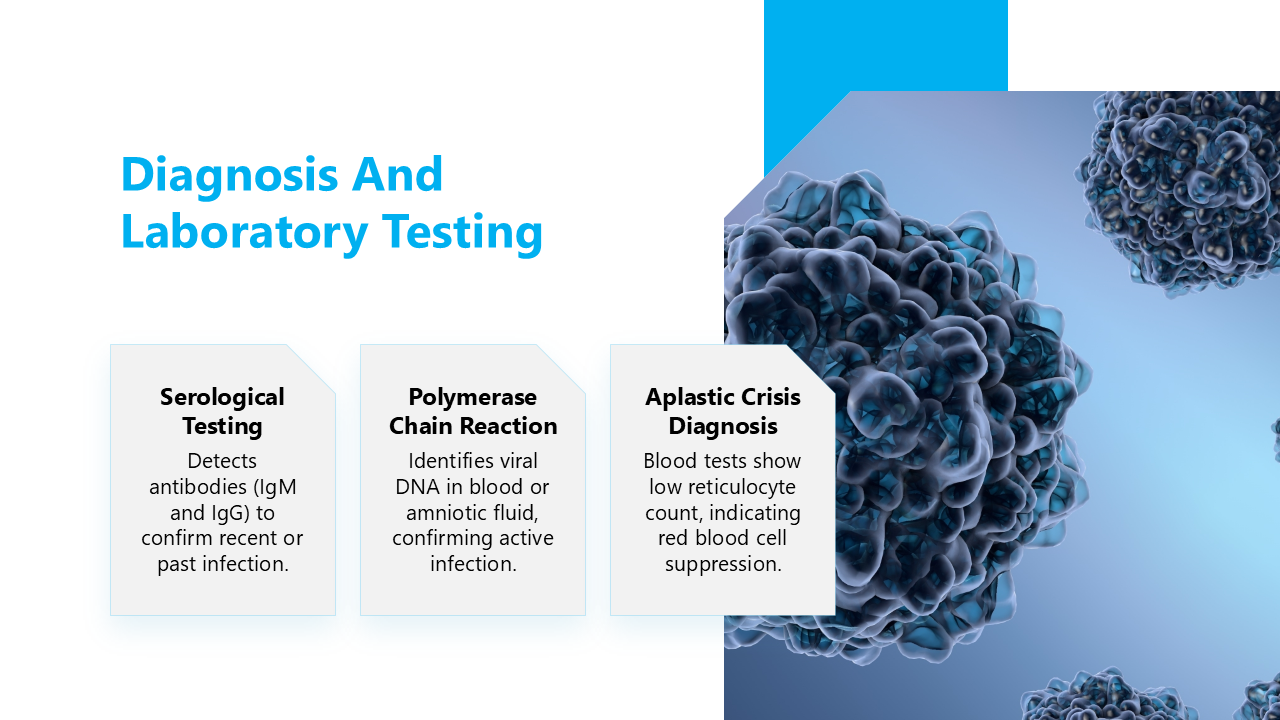 Diagnosis And Laboratory Testing

Serological Testing

Detects antibodies (IgM and IgG) to confirm recent or past infection.

Polymerase Chain Reaction

Identifies viral DNA in blood or amniotic fluid, confirming active infection.

Aplastic Crisis Diagnosis

Blood tests show low reticulocyte count, indicating red blood cell suppression.